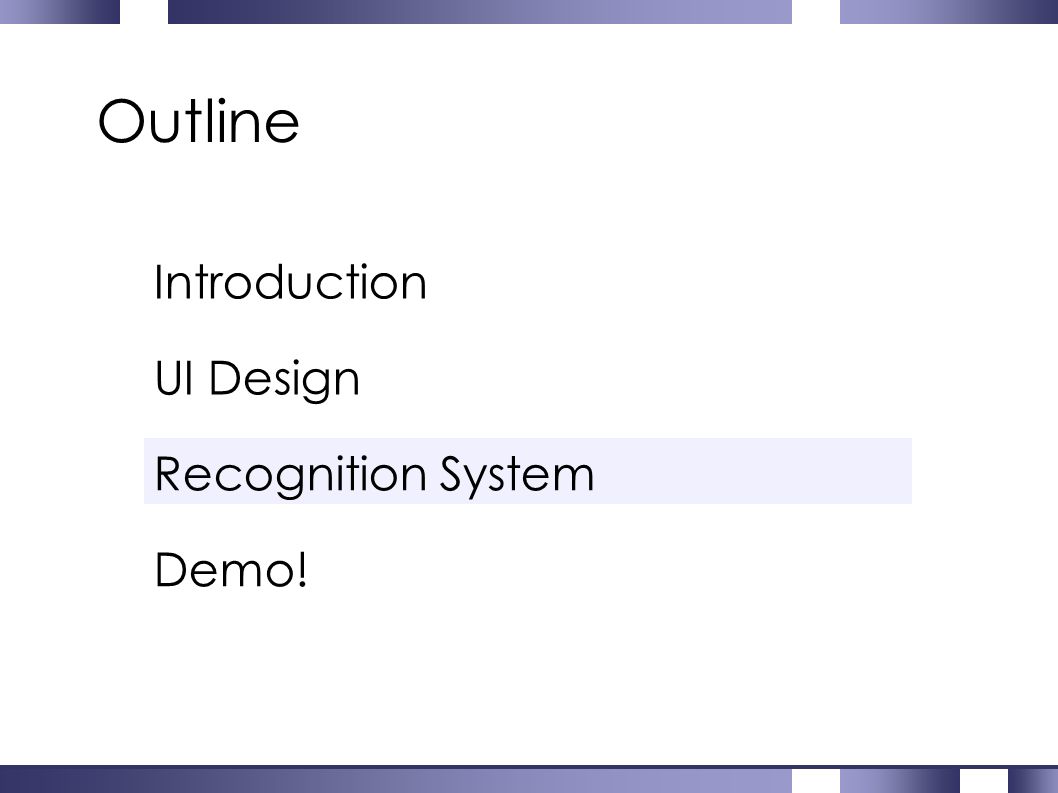 Outline

Introduction

UI Design

Recognition System

Demo!